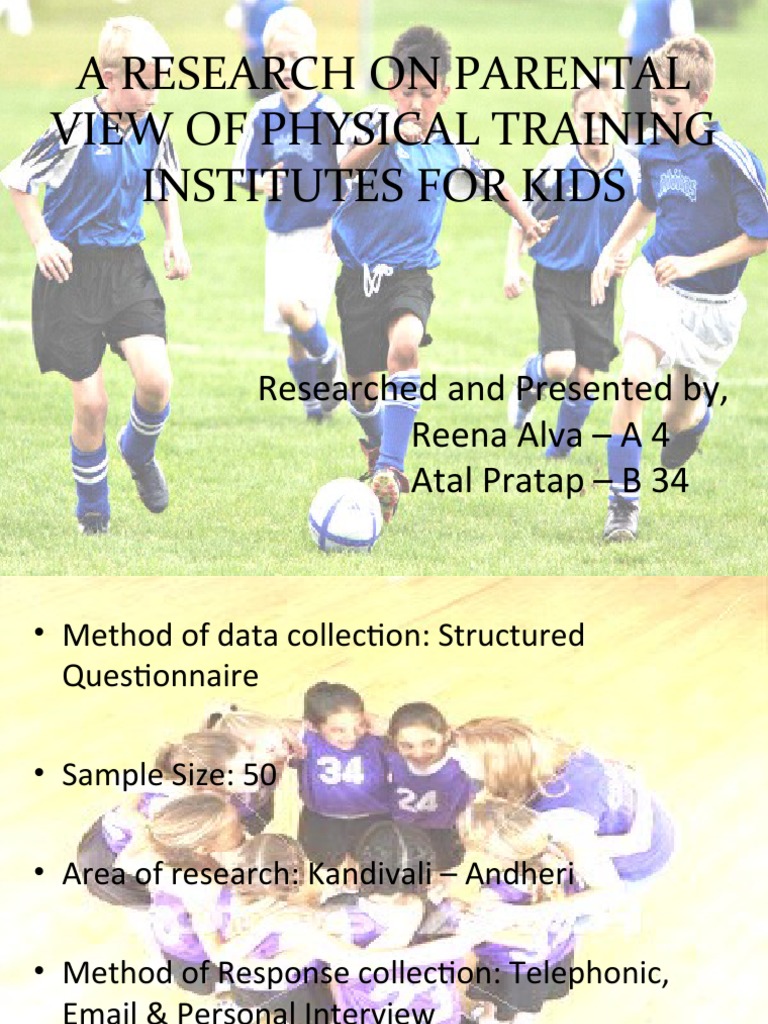 A RESEARCH ON PARENTAL VIEW OF PHYSICAL TRAINING INSTITUTES FOR KIDS

Researched and Presented by,
Reena Alva – A 4
Atal Pratap – B 34

• Method of data collection: Structured Questionnaire

• Sample Size: 50

• Area of research: Kandivali – Andheri

• Method of Response collection: Telephonic, Email & Personal Interview